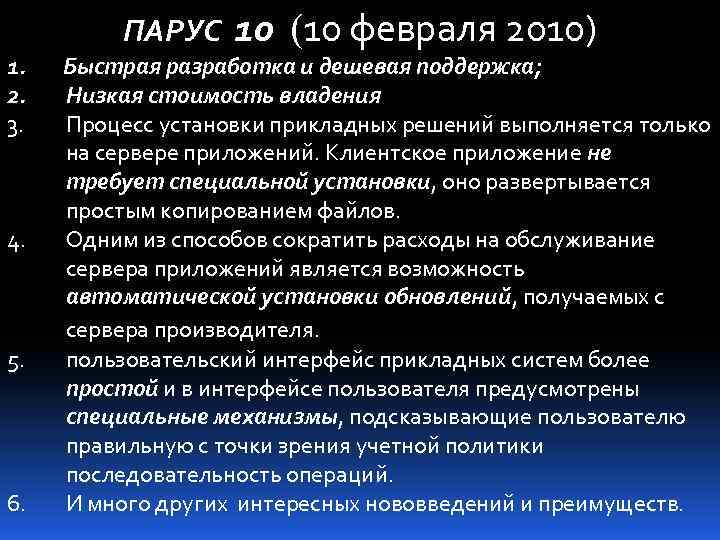 ПАРУС 10 (10 февраля 2010)

1. Быстрая разработка и дешевая поддержка;
2. Низкая стоимость владения
3. Процесс установки прикладных решений выполняется только на сервере приложений. Клиентское приложение не требует специальной установки, оно развертывается простым копированием файлов.
4. Одним из способов сократить расходы на обслуживание сервера приложений является возможность автоматической установки обновлений, получаемых с сервера производителя.
5. пользовательский интерфейс прикладных систем более простой и в интерфейсе пользователя предусмотрены специальные механизмы, подсказывающие пользователю правильную с точки зрения учетной политики последовательность операций.
6. И много других интересных нововведений и преимуществ.